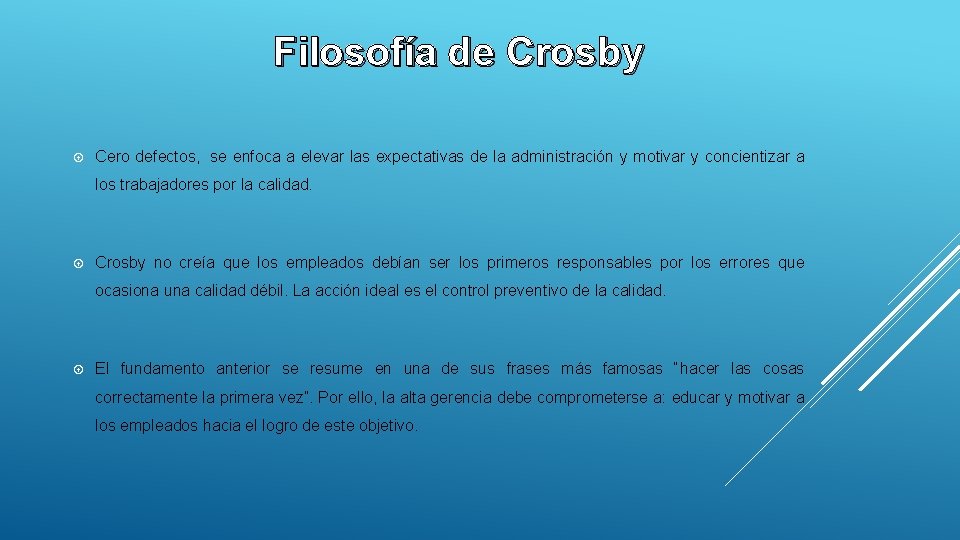 Filosofía de Crosby

Cero defectos, se enfoca a elevar las expectativas de la administración y motivar y concientizar a los trabajadores por la calidad.

Crosby no creía que los empleados debían ser los primeros responsables por los errores que ocasiona una calidad débil. La acción ideal es el control preventivo de la calidad.

El fundamento anterior se resume en una de sus frases más famosas "hacer las cosas correctamente la primera vez". Por ello, la alta gerencia debe comprometerse a: educar y motivar a los empleados hacia el logro de este objetivo.